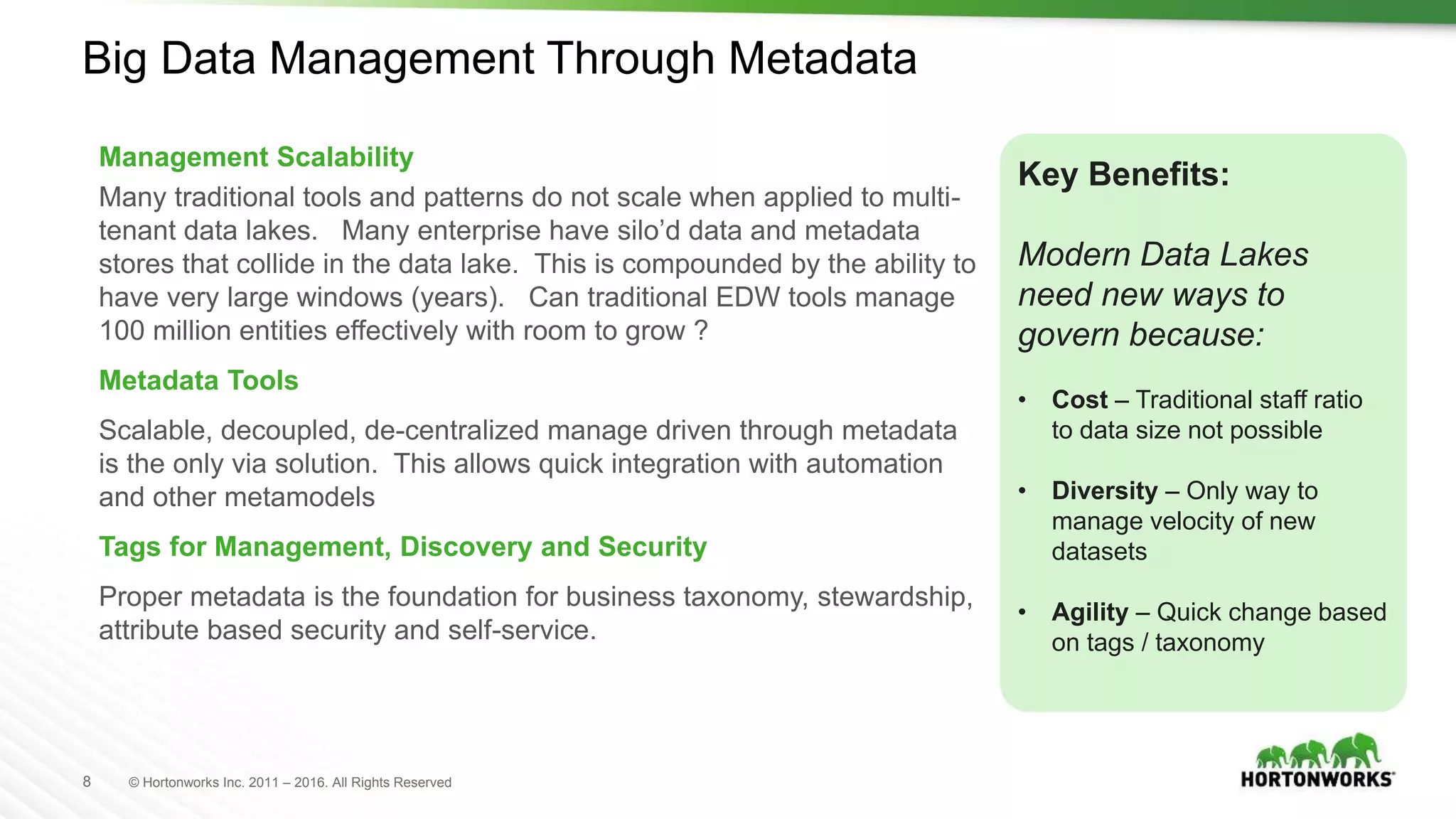 Big Data Management Through Metadata

Management Scalability

Many traditional tools and patterns do not scale when applied to multi-tenant data lakes. Many enterprise have silo'd data and metadata stores that collide in the data lake. This is compounded by the ability to have very large windows (years). Can traditional EDW tools manage 100 million entities effectively with room to grow ?

Metadata Tools

Scalable, decoupled, de-centralized manage driven through metadata is the only via solution. This allows quick integration with automation and other metamodels

Tags for Management, Discovery and Security

Proper metadata is the foundation for business taxonomy, stewardship, attribute based security and self-service.

Key Benefits:

Modern Data Lakes need new ways to govern because:

• Cost – Traditional staff ratio to data size not possible

• Diversity – Only way to manage velocity of new datasets

• Agility – Quick change based on tags / taxonomy

8 © Hortonworks Inc. 2011 – 2016. All Rights Reserved

HORTONWORKS